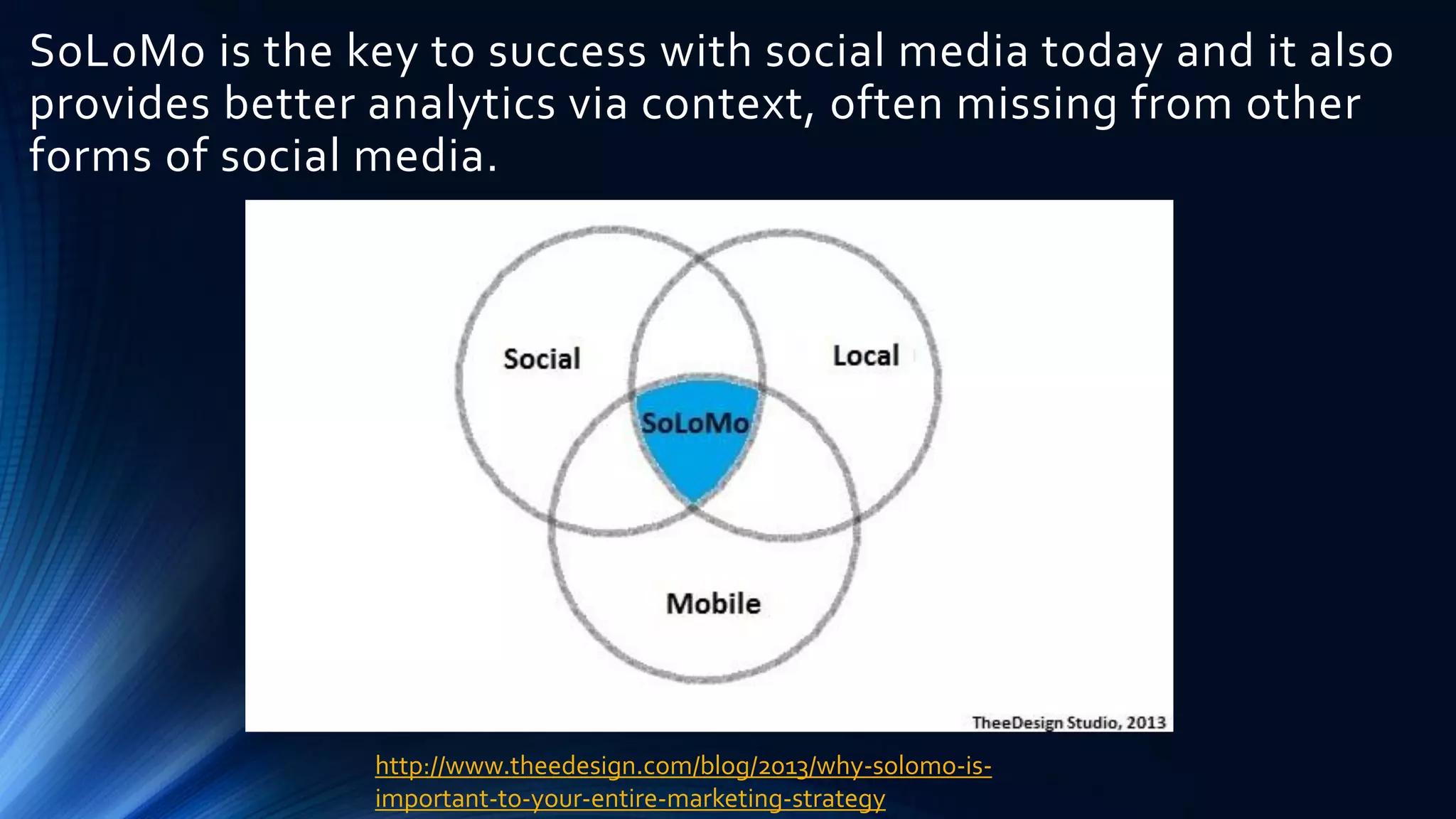 SoLoMo is the key to success with social media today and it also provides better analytics via context, often missing from other forms of social media.

Social

Local

SoLoMo

Mobile

TheeDesign Studio, 2013

http://www.theedesign.com/blog/2013/why-solomo-is-important-to-your-entire-marketing-strategy